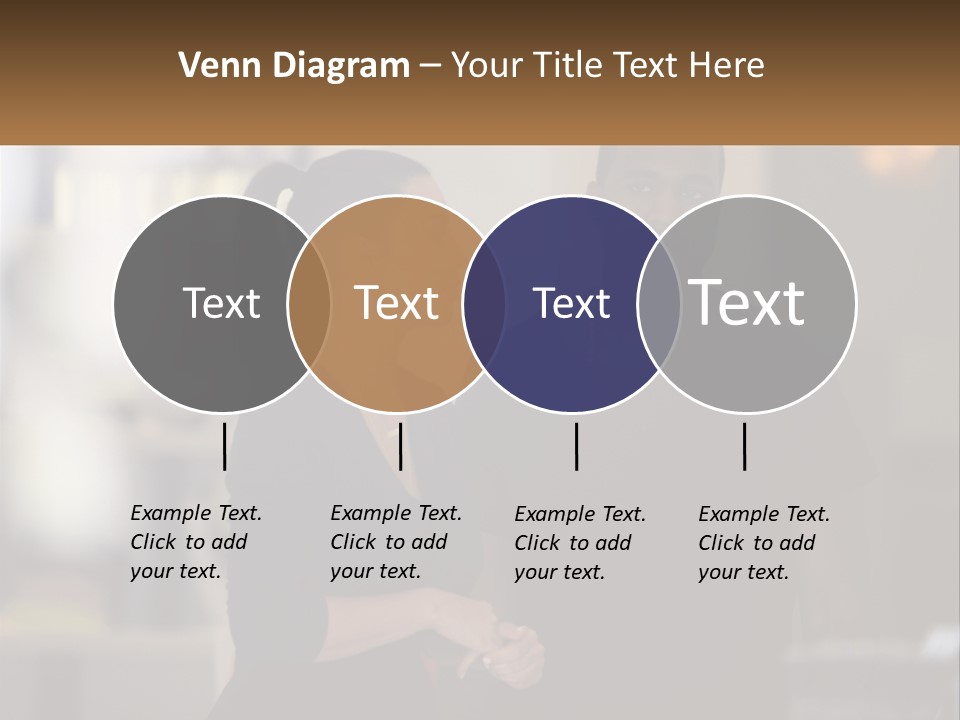 Venn Diagram – Your Title Text Here

Text

Text

Text

Text

Example Text. Click to add your text.

Example Text. Click to add your text.

Example Text. Click to add your text.

Example Text. Click to add your text.